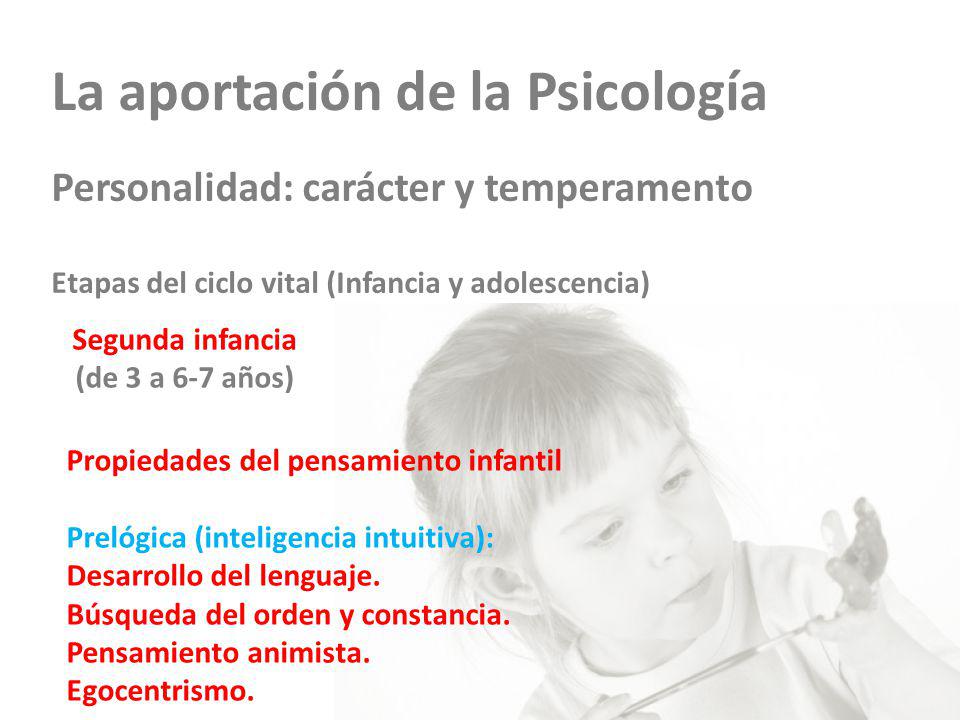 La aportación de la Psicología

Personalidad: carácter y temperamento

Etapas del ciclo vital (Infancia y adolescencia)

Segunda infancia
(de 3 a 6-7 años)

Propiedades del pensamiento infantil

Prelógica (inteligencia intuitiva):
Desarrollo del lenguaje.
Búsqueda del orden y constancia.
Pensamiento animista.
Egocentrismo.